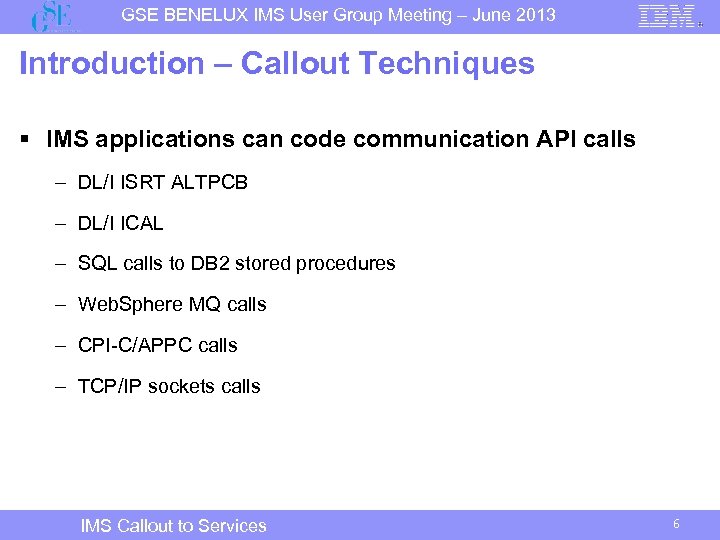 GSE

GSE BENELUX IMS User Group Meeting – June 2013

IBM

Introduction – Callout Techniques

▪ IMS applications can code communication API calls

– DL/I ISRT ALTPCB

– DL/I ICAL

– SQL calls to DB2 stored procedures

– WebSphere MQ calls

– CPI-C/APPC calls

– TCP/IP sockets calls

IMS Callout to Services

6